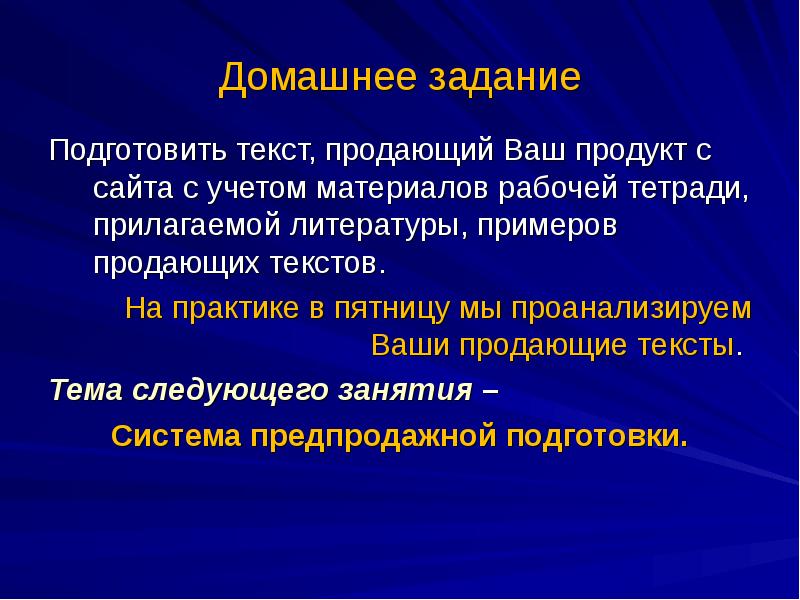 Домашнее задание

Подготовить текст, продающий Ваш продукт с сайта с учетом материалов рабочей тетради, прилагаемой литературы, примеров продающих текстов.

На практике в пятницу мы проанализируем Ваши продающие тексты.

Тема следующего занятия –

Система предпродажной подготовки.